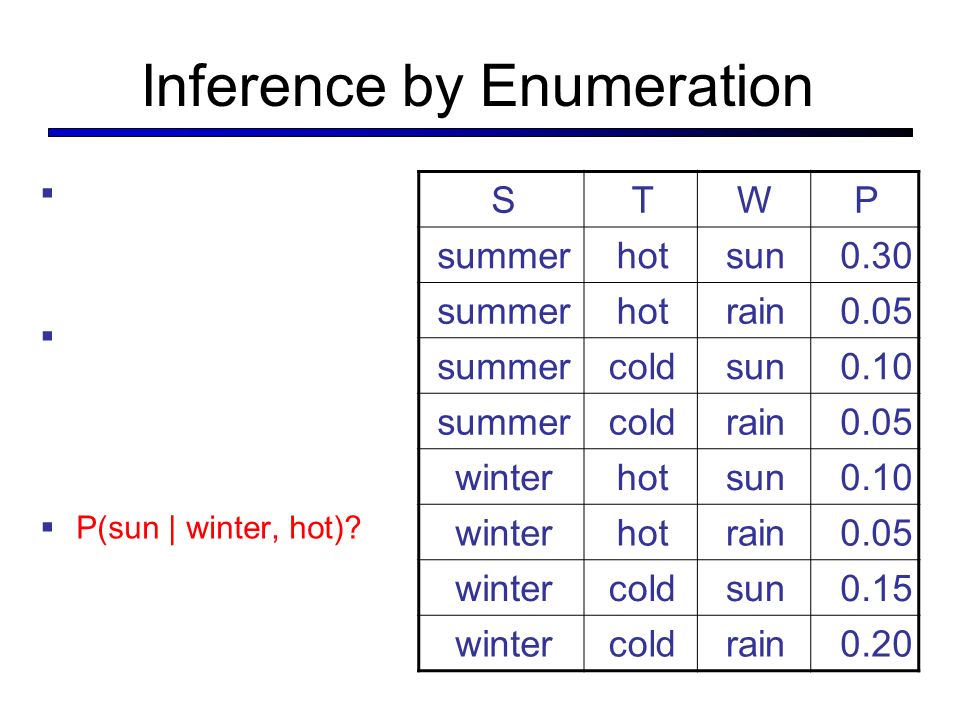 Inference by Enumeration

▪

▪

▪ P(sun | winter, hot)?

| S | T | W | P |
|---|---|---|---|
| summer | hot | sun | 0.30 |
| summer | hot | rain | 0.05 |
| summer | cold | sun | 0.10 |
| summer | cold | rain | 0.05 |
| winter | hot | sun | 0.10 |
| winter | hot | rain | 0.05 |
| winter | cold | sun | 0.15 |
| winter | cold | rain | 0.20 |